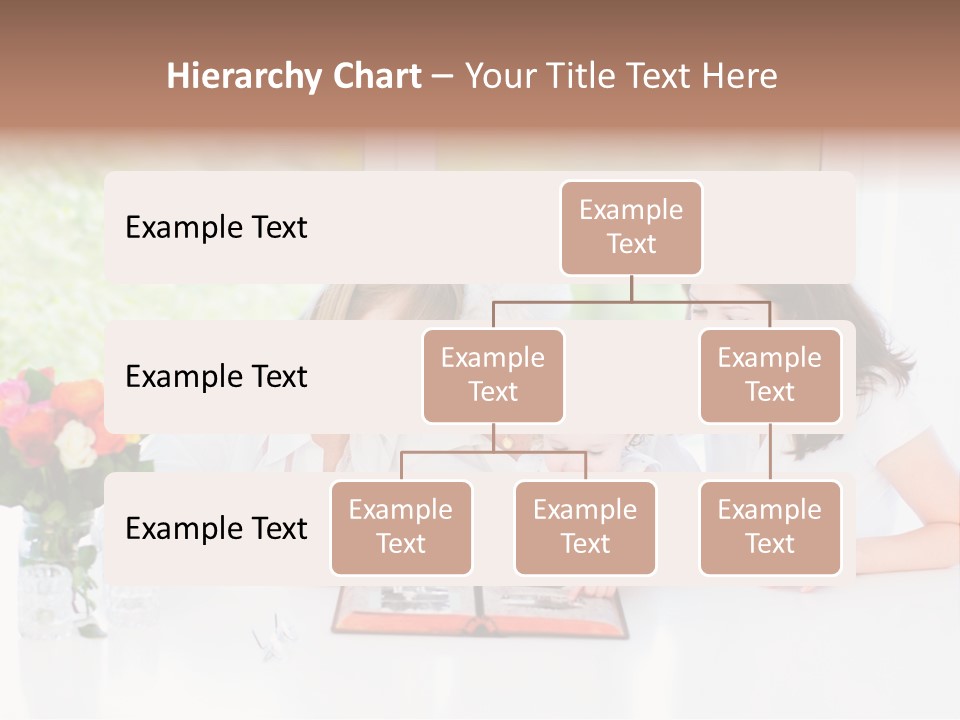 Hierarchy Chart – Your Title Text Here

Example Text

Example Text

Example Text

Example Text

Example Text

Example Text

Example Text

Example Text

Example Text